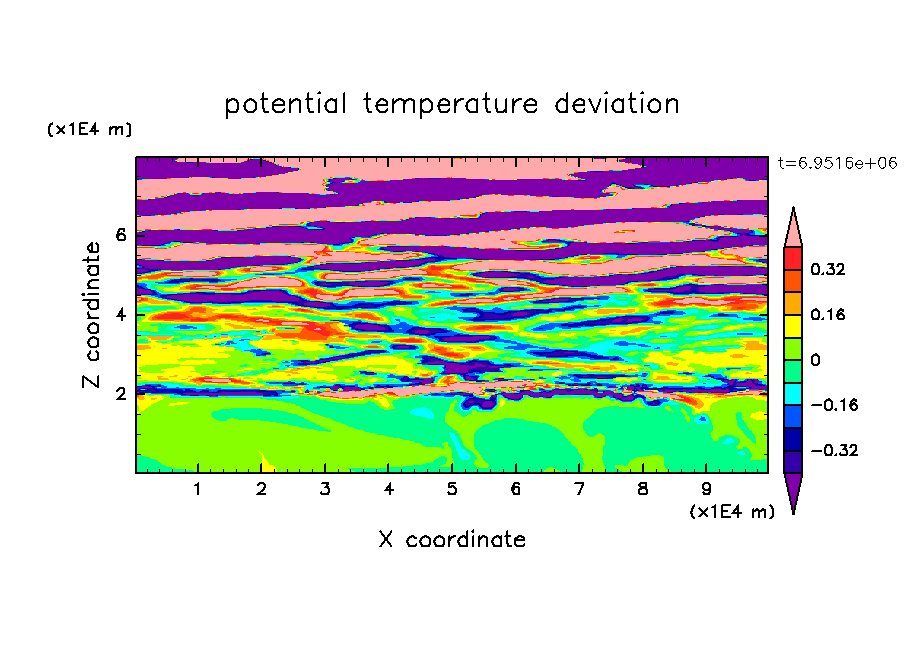 potential temperature deviation

(x1E4 m)

t=6.9516e+06

Z coordinate

6

4

2

0.32

0.16

0

−0.16

−0.32

1 2 3 4 5 6 7 8 9

(x1E4 m)

X coordinate